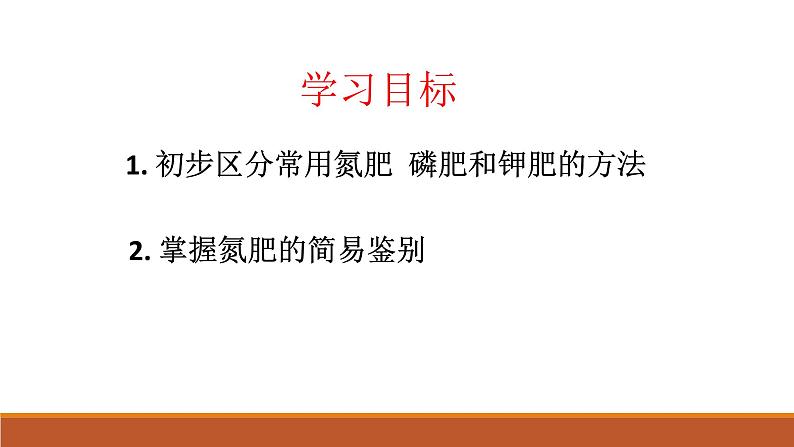 学习目标

1. 初步区分常用氮肥 磷肥和钾肥的方法

2. 掌握氮肥的简易鉴别